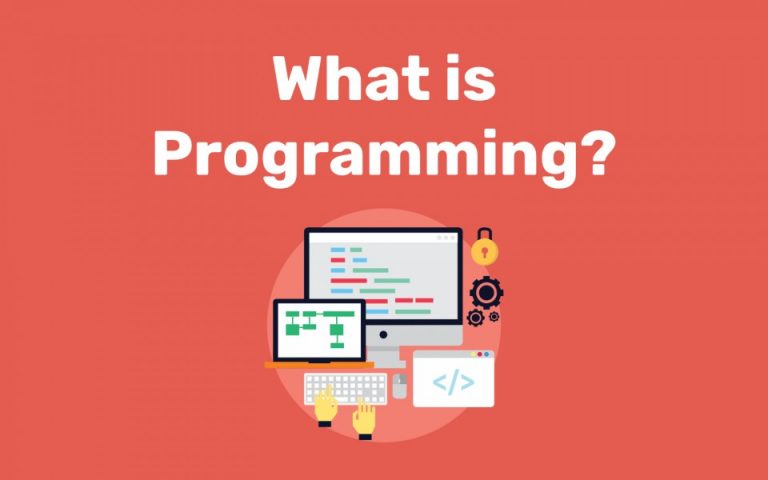 What is Programming?

</>